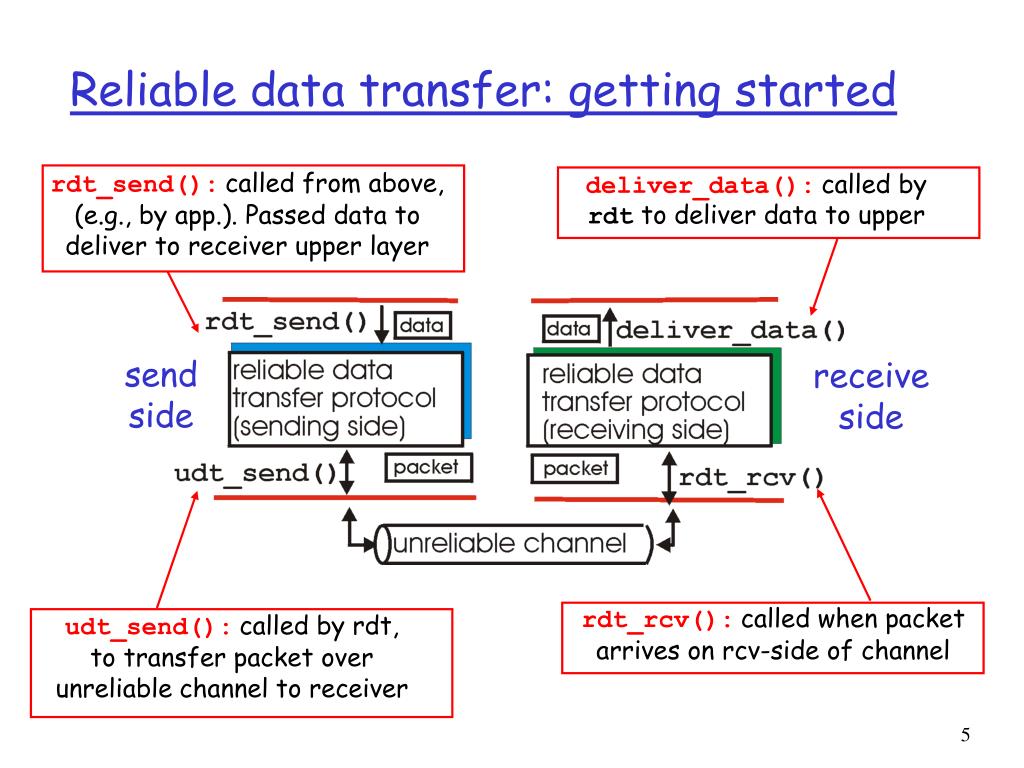 Reliable data transfer: getting started

rdt_send(): called from above, (e.g., by app.). Passed data to deliver to receiver upper layer

deliver_data(): called by rdt to deliver data to upper

rdt_send() data

data deliver_data()

send side

reliable data transfer protocol (sending side)

reliable data transfer protocol (receiving side)

receive side

udt_send() packet

packet rdt_rcv()

unreliable channel

udt_send(): called by rdt, to transfer packet over unreliable channel to receiver

rdt_rcv(): called when packet arrives on rcv-side of channel

5